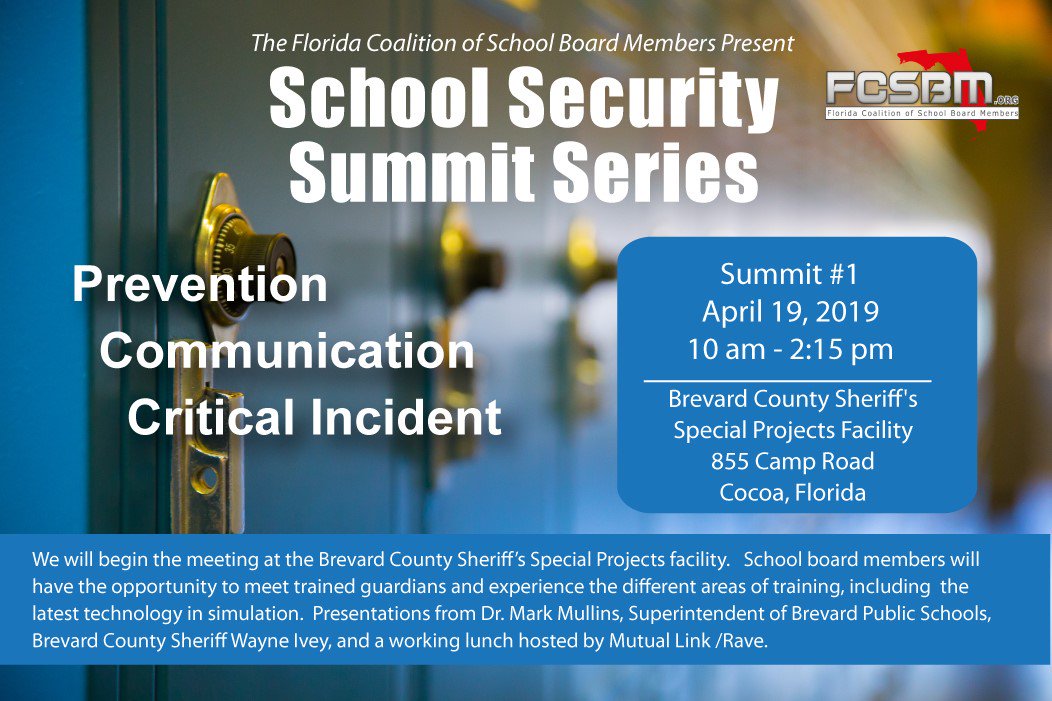 The Florida Coalition of School Board Members Present

School Security Summit Series

FCSBM.ORG
Florida Coalition of School Board Members

Prevention
Communication
Critical Incident

Summit #1
April 19, 2019
10 am - 2:15 pm

Brevard County Sheriff's Special Projects Facility
855 Camp Road
Cocoa, Florida

We will begin the meeting at the Brevard County Sheriff's Special Projects facility. School board members will have the opportunity to meet trained guardians and experience the different areas of training, including the latest technology in simulation. Presentations from Dr. Mark Mullins, Superintendent of Brevard Public Schools, Brevard County Sheriff Wayne Ivey, and a working lunch hosted by Mutual Link /Rave.